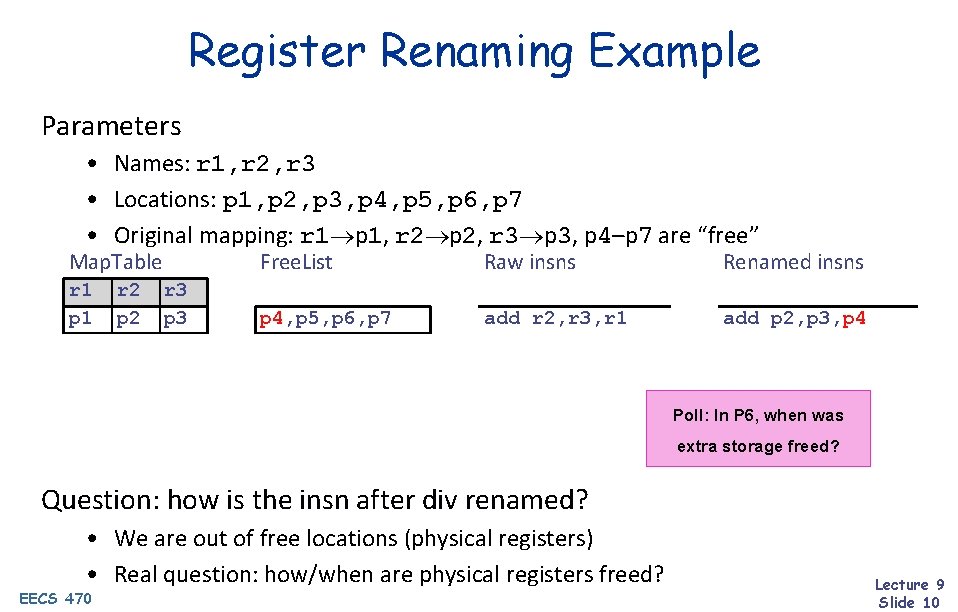 Register Renaming Example

Parameters
• Names: r1,r2,r3
• Locations: p1,p2,p3,p4,p5,p6,p7
• Original mapping: r1→p1, r2→p2, r3→p3, p4–p7 are "free"

MapTable

| r1 | r2 | r3 |
|---|---|---|
| p1 | p2 | p3 |

FreeList
p4,p5,p6,p7

Raw insns
add r2,r3,r1

Renamed insns
add p2,p3,p4

Poll: In P6, when was extra storage freed?

Question: how is the insn after div renamed?
• We are out of free locations (physical registers)
• Real question: how/when are physical registers freed?

EECS 470

Lecture 9
Slide 10